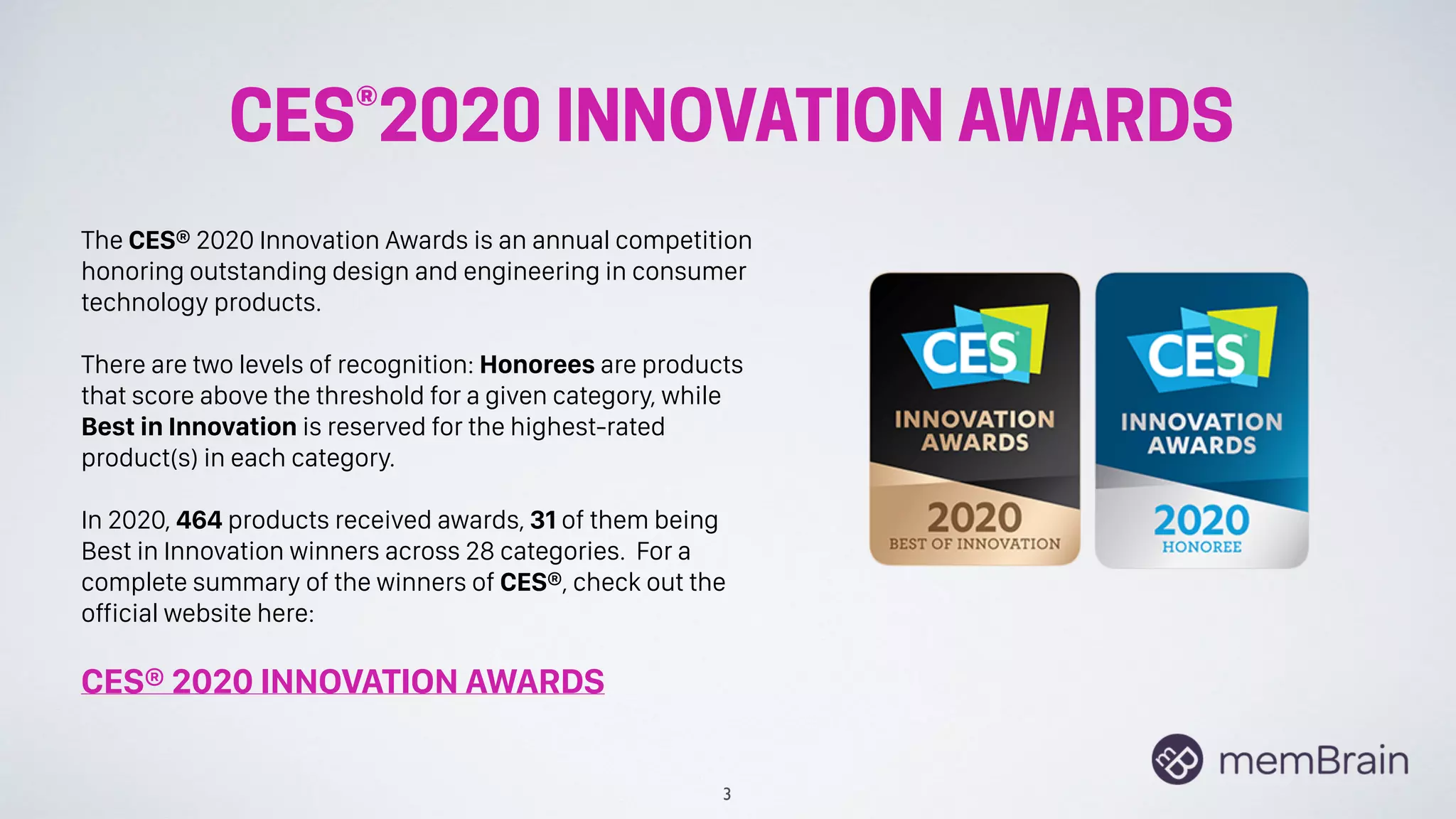 CES® 2020 INNOVATION AWARDS

The CES® 2020 Innovation Awards is an annual competition honoring outstanding design and engineering in consumer technology products.

There are two levels of recognition: Honorees are products that score above the threshold for a given category, while Best in Innovation is reserved for the highest-rated product(s) in each category.

In 2020, 464 products received awards, 31 of them being Best in Innovation winners across 28 categories. For a complete summary of the winners of CES®, check out the official website here:

CES® 2020 INNOVATION AWARDS

CES
INNOVATION AWARDS
2020
BEST OF INNOVATION

CES
INNOVATION AWARDS
2020
HONOREE

memBrain

3